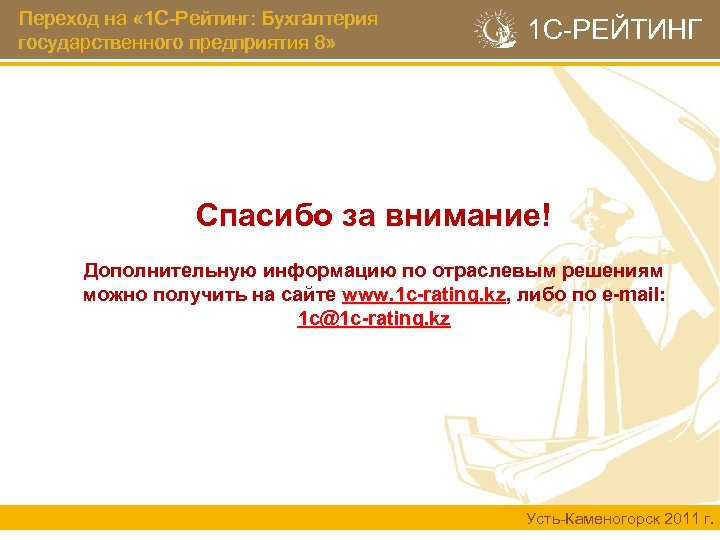 Переход на «1С-Рейтинг: Бухгалтерия государственного предприятия 8»

1С-РЕЙТИНГ

Спасибо за внимание!

Дополнительную информацию по отраслевым решениям можно получить на сайте www.1c-rating.kz, либо по e-mail: 1c@1c-rating.kz

Усть-Каменогорск 2011 г.